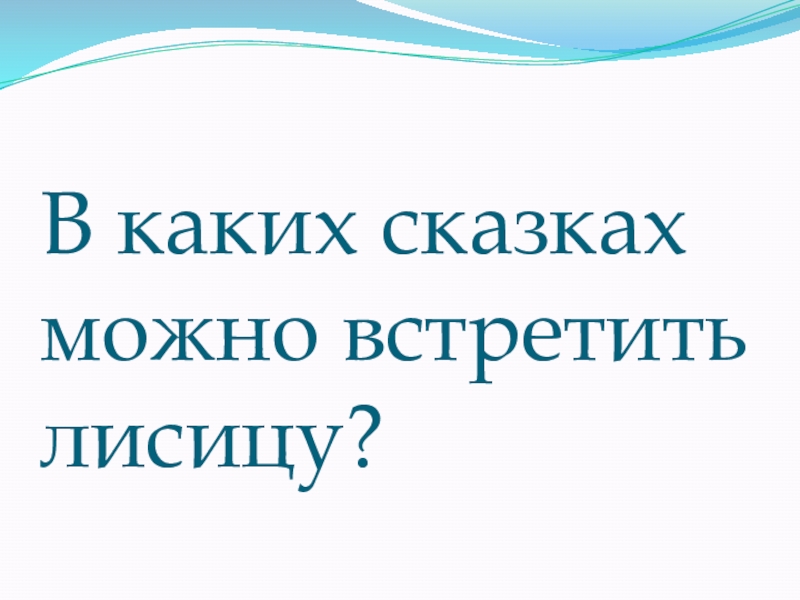 В каких сказках можно встретить лисицу?